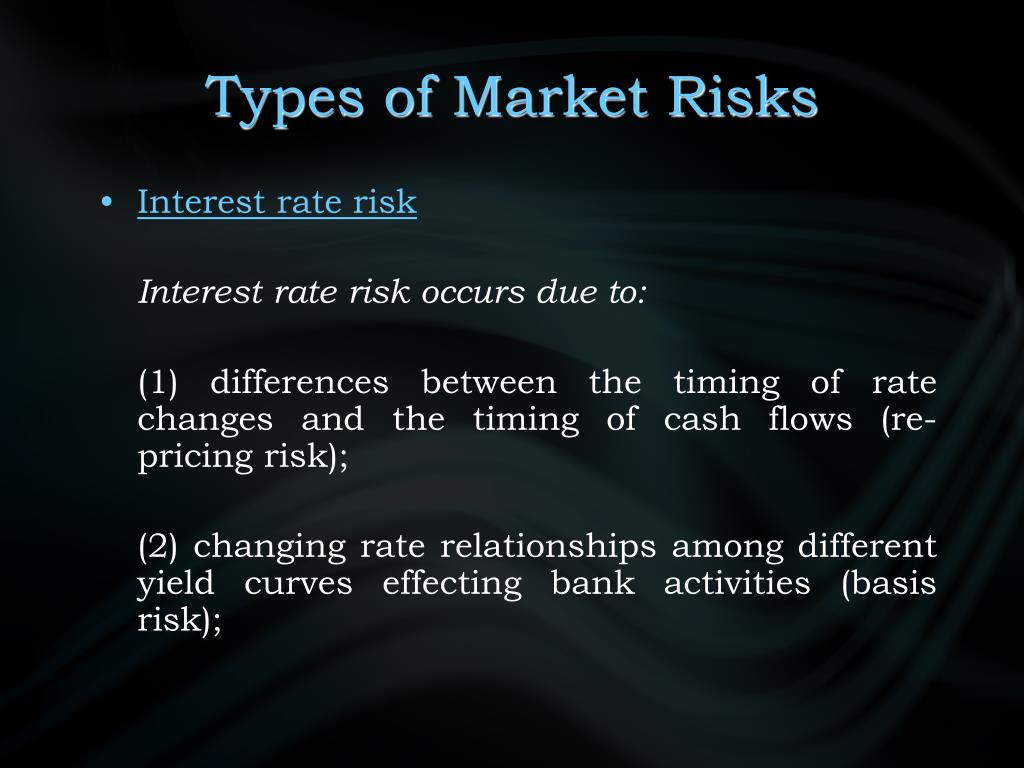 Types of Market Risks

• Interest rate risk

Interest rate risk occurs due to:

(1) differences between the timing of rate changes and the timing of cash flows (re-pricing risk);

(2) changing rate relationships among different yield curves effecting bank activities (basis risk);